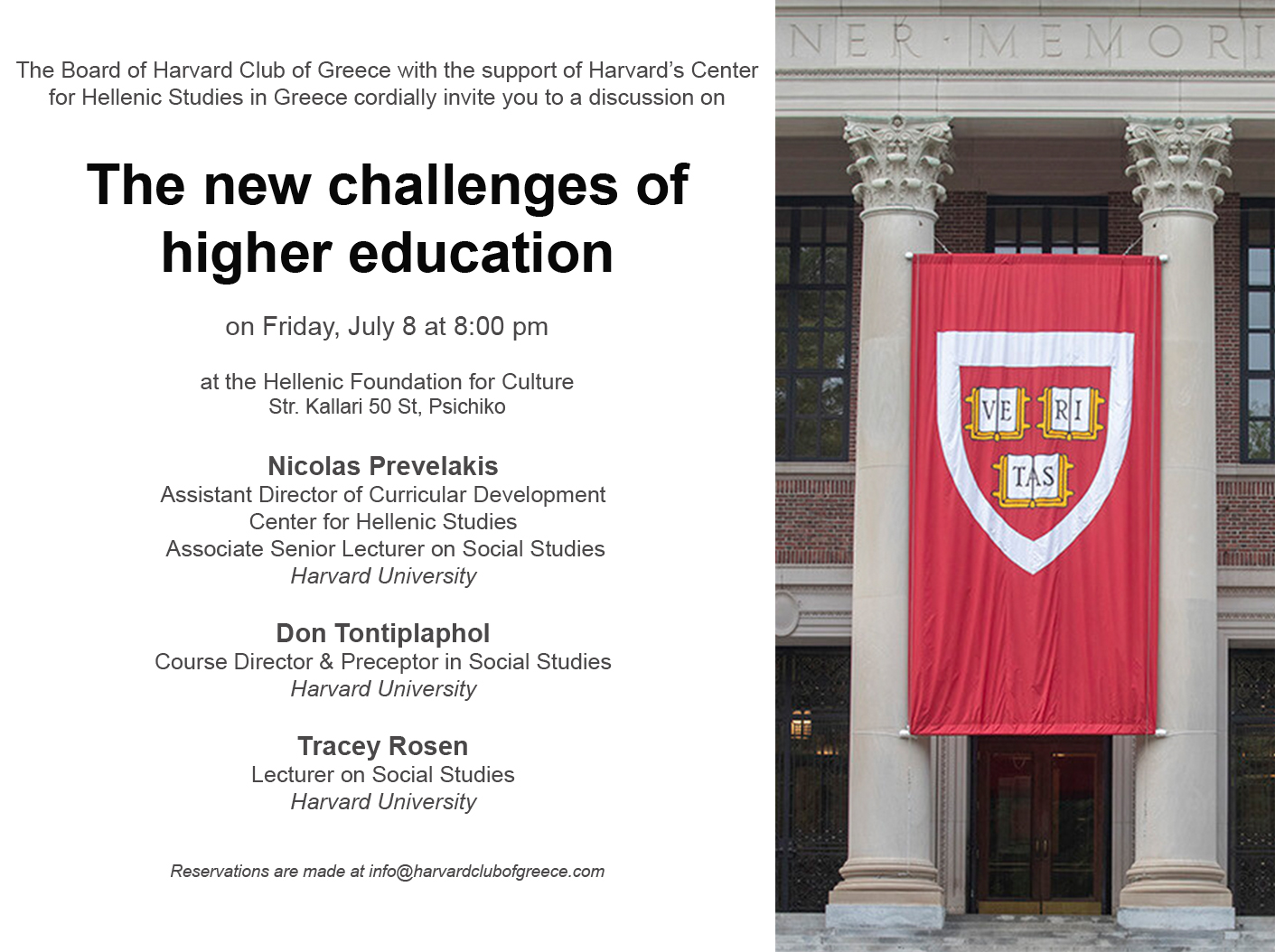 The Board of Harvard Club of Greece with the support of Harvard's Center for Hellenic Studies in Greece cordially invite you to a discussion on

The new challenges of higher education

on Friday, July 8 at 8:00 pm

at the Hellenic Foundation for Culture
Str. Kallari 50 St, Psichiko

Nicolas Prevelakis
Assistant Director of Curricular Development
Center for Hellenic Studies
Associate Senior Lecturer on Social Studies
Harvard University

Don Tontiplaphol
Course Director & Preceptor in Social Studies
Harvard University

Tracey Rosen
Lecturer on Social Studies
Harvard University

Reservations are made at info@harvardclubofgreece.com

NER · MEMORI

VE RI TAS